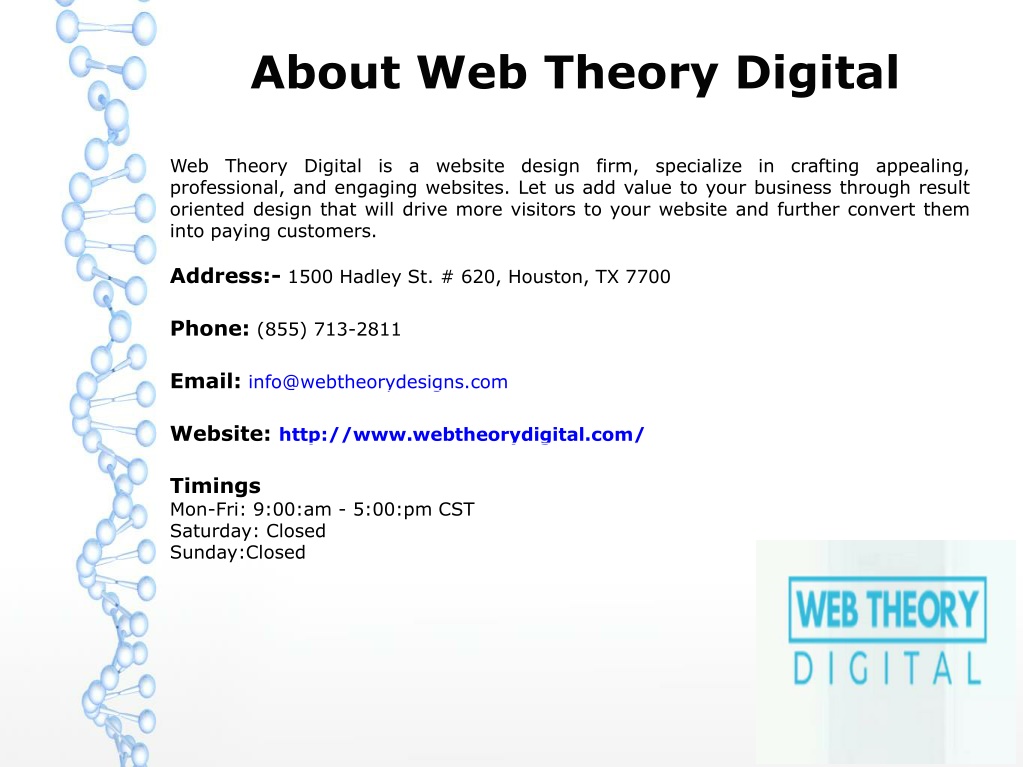 About Web Theory Digital

Web Theory Digital is a website design firm, specialize in crafting appealing, professional, and engaging websites. Let us add value to your business through result oriented design that will drive more visitors to your website and further convert them into paying customers.

Address:- 1500 Hadley St. # 620, Houston, TX 7700

Phone: (855) 713-2811

Email: info@webtheorydesigns.com

Website: http://www.webtheorydigital.com/

Timings
Mon-Fri: 9:00:am - 5:00:pm CST
Saturday: Closed
Sunday:Closed

WEB THEORY
DIGITAL